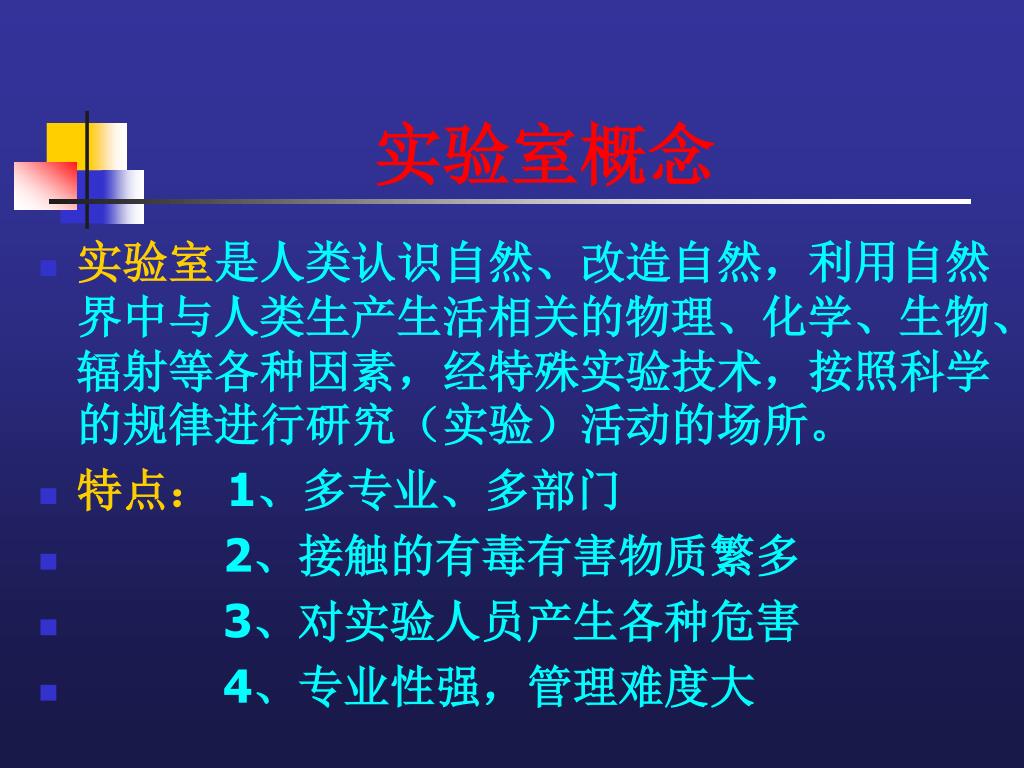 实验室概念

实验室是人类认识自然、改造自然，利用自然界中与人类生产生活相关的物理、化学、生物、辐射等各种因素，经特殊实验技术，按照科学的规律进行研究（实验）活动的场所。

特点： 1、多专业、多部门

2、接触的有毒有害物质繁多

3、对实验人员产生各种危害

4、专业性强，管理难度大